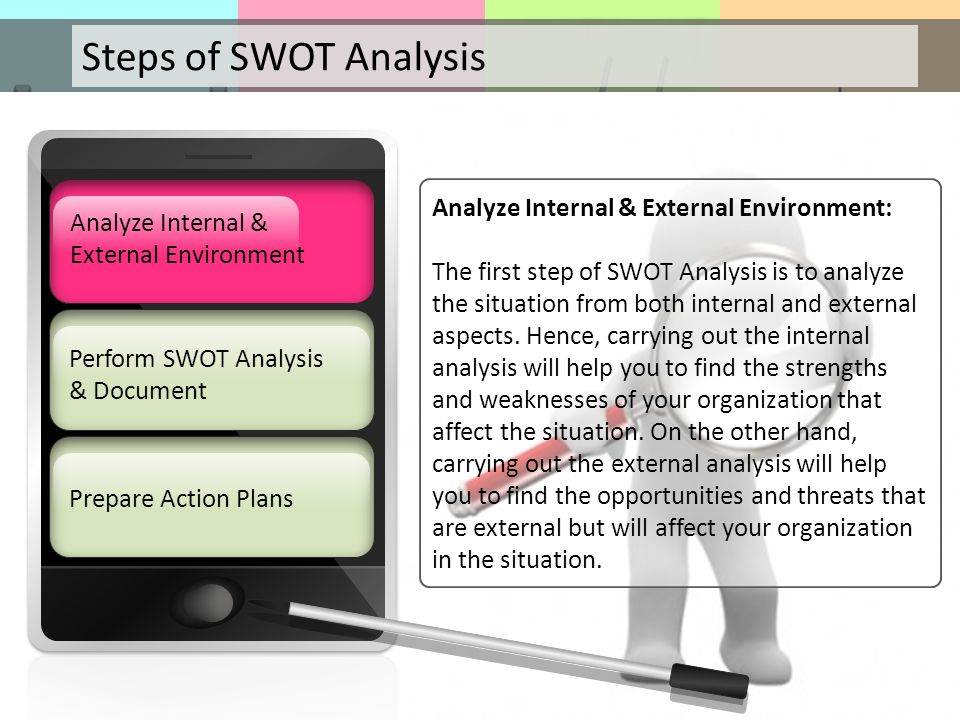 Steps of SWOT Analysis

Analyze Internal & External Environment

Perform SWOT Analysis & Document

Prepare Action Plans

Analyze Internal & External Environment:

The first step of SWOT Analysis is to analyze the situation from both internal and external aspects. Hence, carrying out the internal analysis will help you to find the strengths and weaknesses of your organization that affect the situation. On the other hand, carrying out the external analysis will help you to find the opportunities and threats that are external but will affect your organization in the situation.